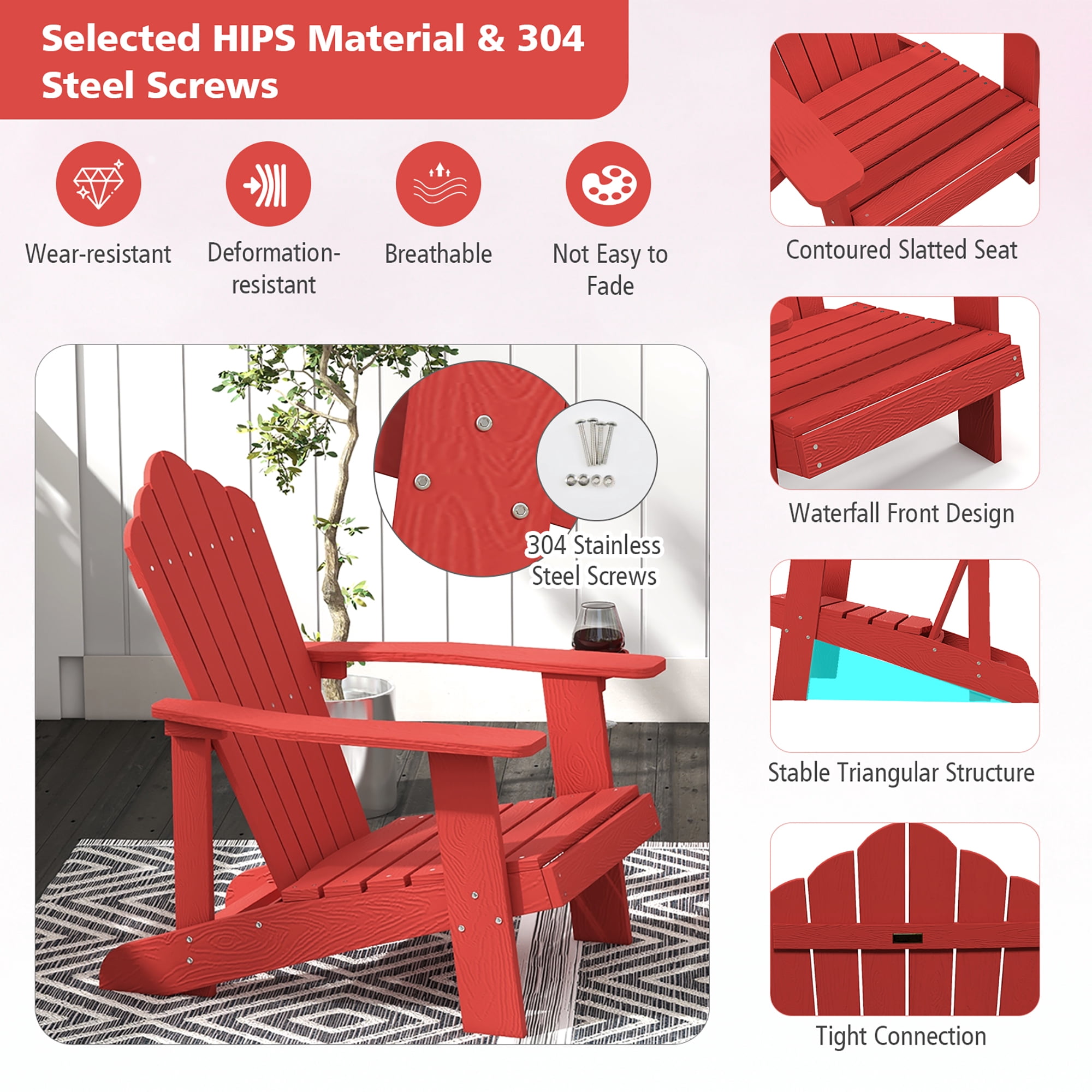 Selected HIPS Material & 304 Steel Screws

Wear-resistant

Deformation-resistant

Breathable

Not Easy to Fade

304 Stainless Steel Screws

Contoured Slatted Seat

Waterfall Front Design

Stable Triangular Structure

Tight Connection